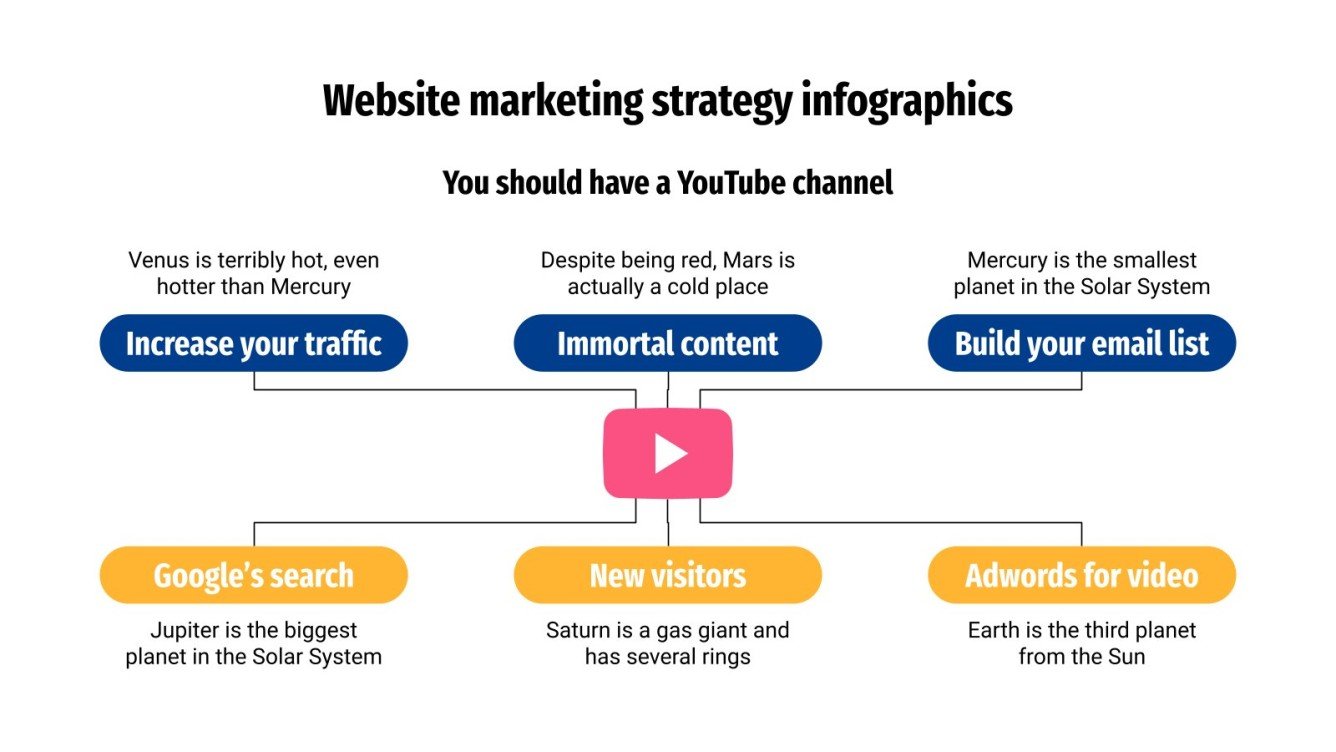 Website marketing strategy infographics

You should have a YouTube channel

Venus is terribly hot, even hotter than Mercury

Increase your traffic

Despite being red, Mars is actually a cold place

Immortal content

Mercury is the smallest planet in the Solar System

Build your email list

Google's search

Jupiter is the biggest planet in the Solar System

New visitors

Saturn is a gas giant and has several rings

Adwords for video

Earth is the third planet from the Sun